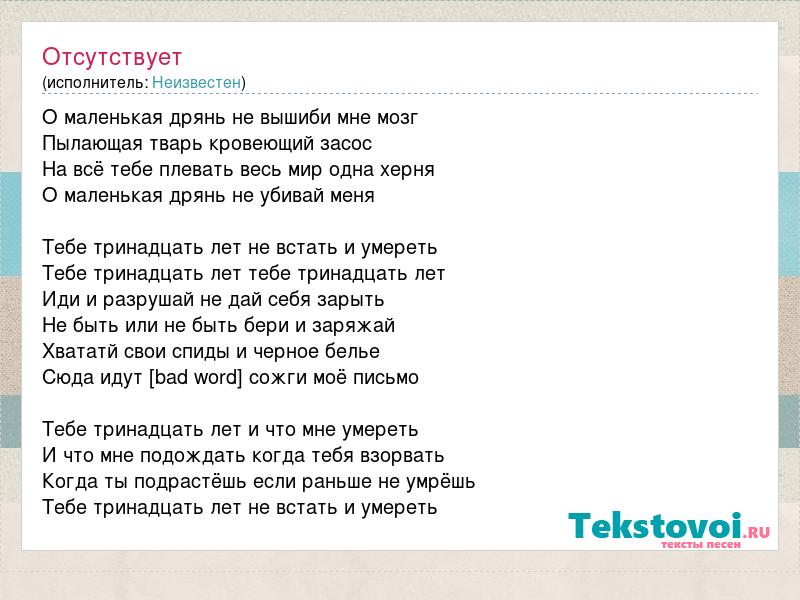 Отсутствует
(исполнитель: Неизвестен)

О маленькая дрянь не вышиби мне мозг
Пылающая тварь кровеющий засос
На всё тебе плевать весь мир одна херня
О маленькая дрянь не убивай меня

Тебе тринадцать лет не встать и умереть
Тебе тринадцать лет тебе тринадцать лет
Иди и разрушай не дай себя зарыть
Не быть или не быть бери и заряжай
Хвататй свои спиды и черное белье
Сюда идут [bad word] сожги моё письмо

Тебе тринадцать лет и что мне умереть
И что мне подождать когда тебя взорвать
Когда ты подрастёшь если раньше не умрёшь
Тебе тринадцать лет не встать и умереть

Tekstovoi.RU
тексты песен